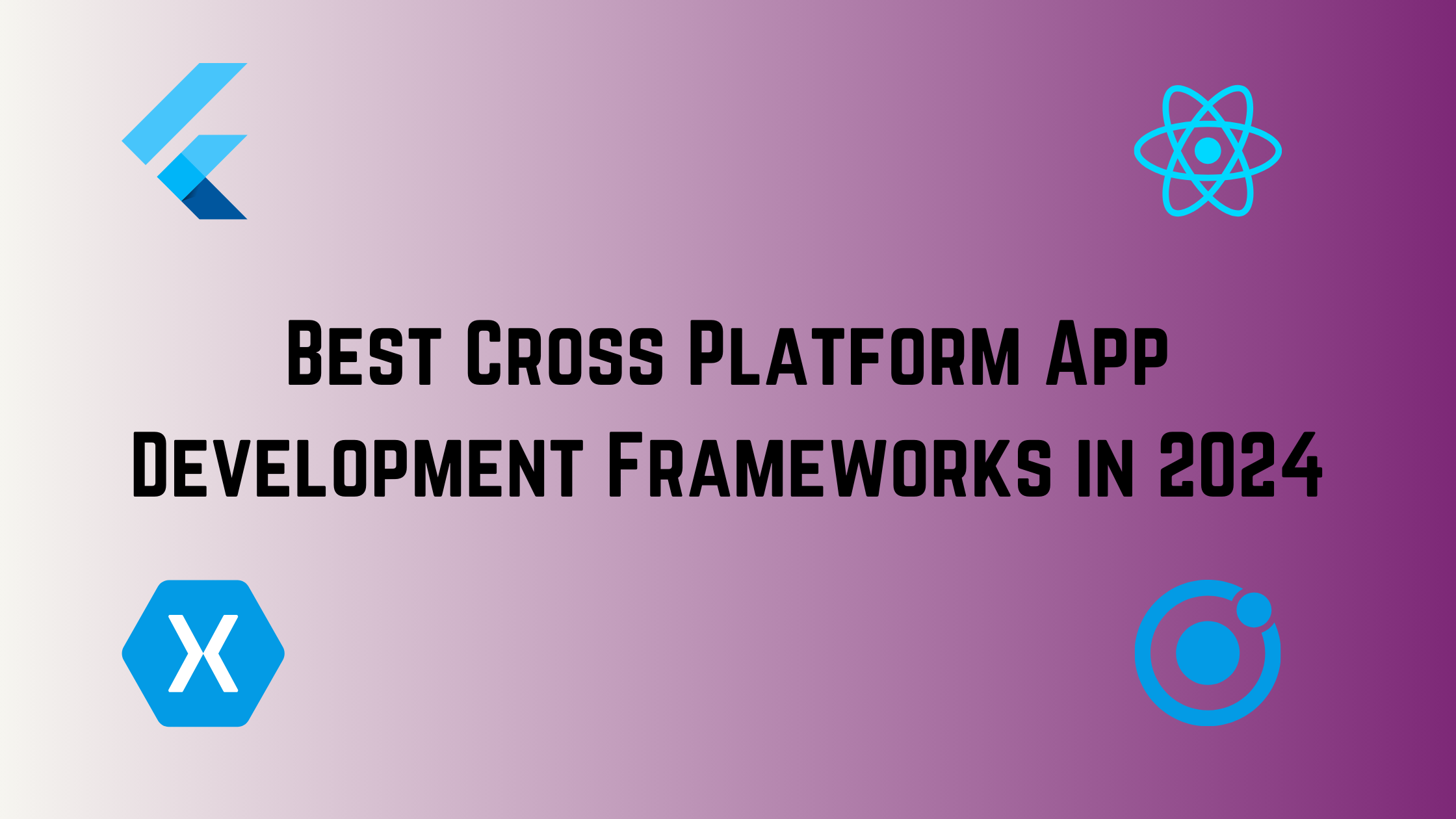 Best Cross Platform App Development Frameworks in 2024

X